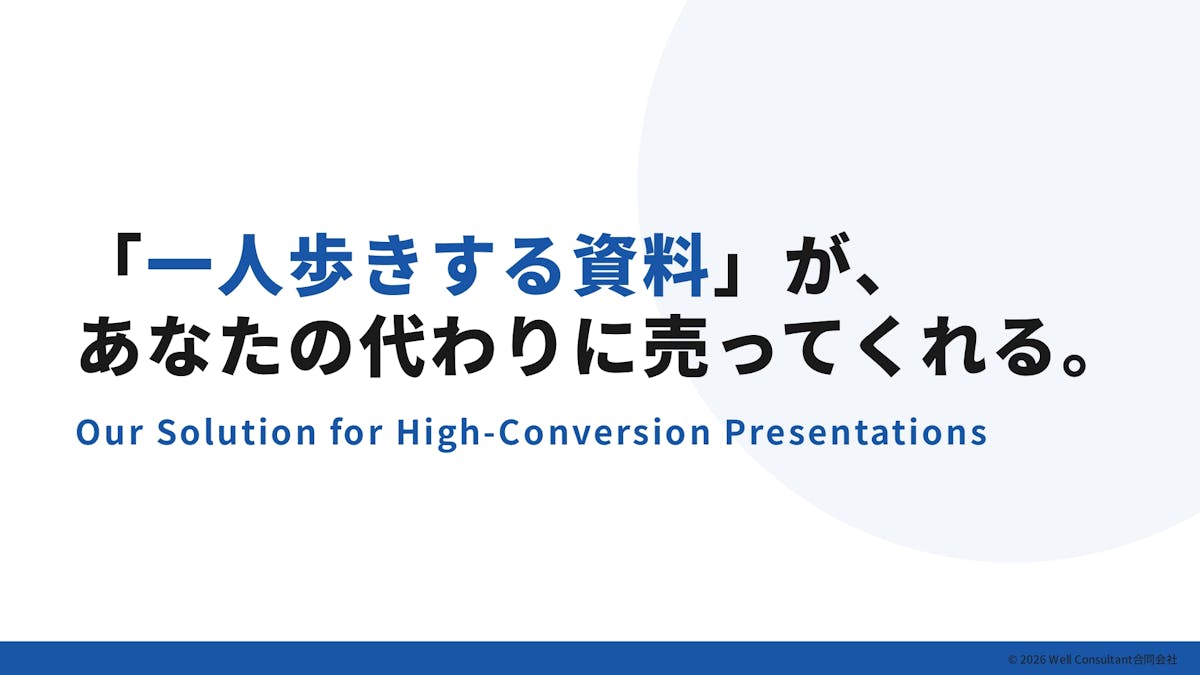 「一人歩きする資料」が、
あなたの代わりに売ってくれる。

Our Solution for High-Conversion Presentations

© 2026 Well Consultant合同会社